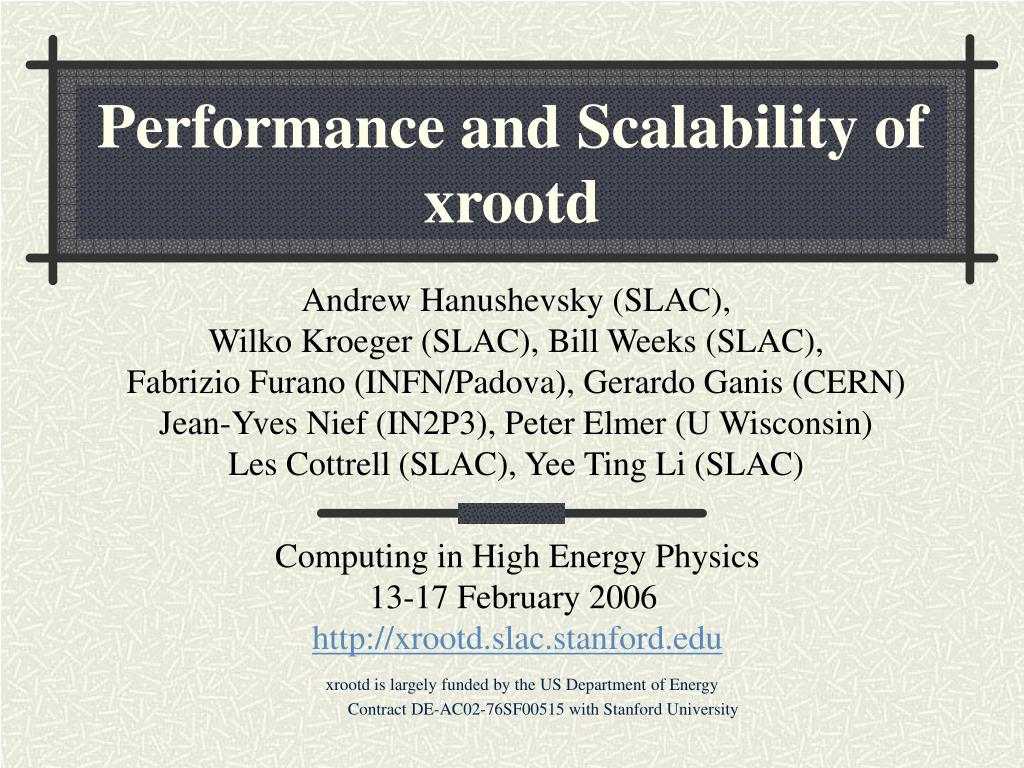 Performance and Scalability of xrootd

Andrew Hanushevsky (SLAC),
Wilko Kroeger (SLAC), Bill Weeks (SLAC),
Fabrizio Furano (INFN/Padova), Gerardo Ganis (CERN)
Jean-Yves Nief (IN2P3), Peter Elmer (U Wisconsin)
Les Cottrell (SLAC), Yee Ting Li (SLAC)

Computing in High Energy Physics
13-17 February 2006
http://xrootd.slac.stanford.edu

xrootd is largely funded by the US Department of Energy
Contract DE-AC02-76SF00515 with Stanford University